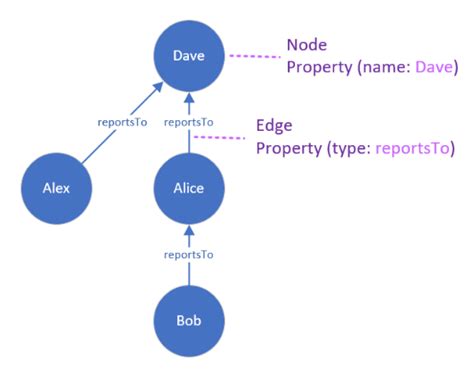 Dave

Node
Property (name: Dave)

reportsTo

reportsTo

Edge
Property (type: reportsTo)

Alex

Alice

reportsTo

Bob